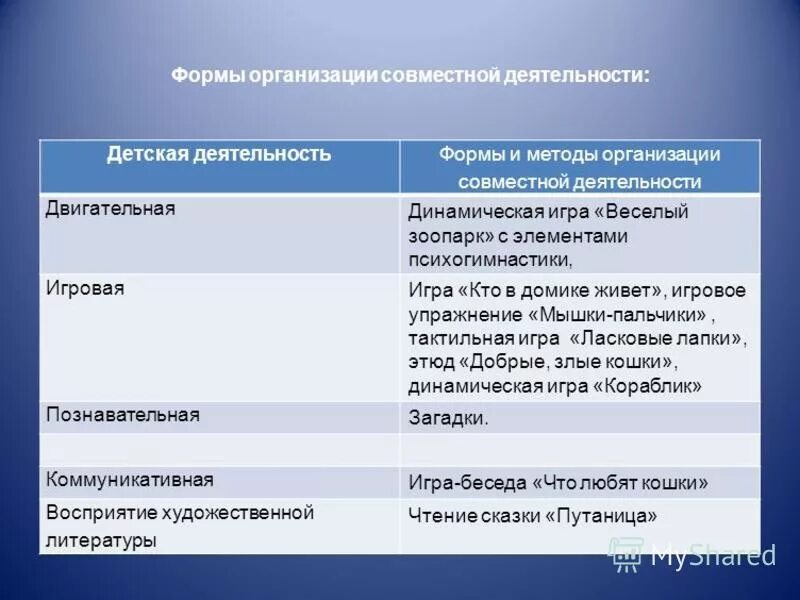 Формы организации совместной деятельности:

| Детская деятельность | Формы и методы организации совместной деятельности |
|---|---|
| Двигательная | Динамическая игра «Веселый зоопарк» с элементами психогимнастики, |
| Игровая | Игра «Кто в домике живет», игровое упражнение «Мышки-пальчики» , тактильная игра «Ласковые лапки», этюд «Добрые, злые кошки», динамическая игра «Кораблик» |
| Познавательная | Загадки. |
| | |
| Коммуникативная | Игра-беседа «Что любят кошки» |
| Восприятие художественной литературы | Чтение сказки «Путаница» |

MyShared